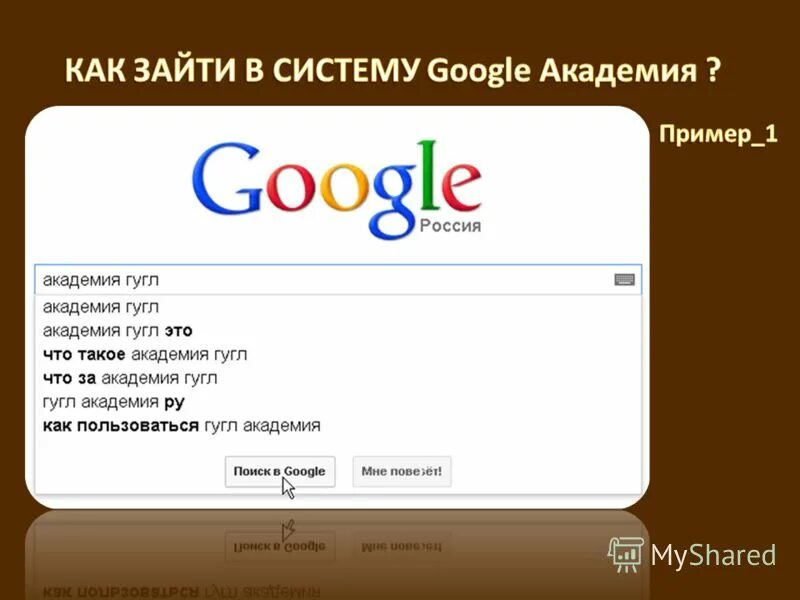 КАК ЗАЙТИ В СИСТЕМУ Google Академия ?

Пример_1

Google
Россия

академия гугл

академия гугл
академия гугл это
что такое академия гугл
что за академия гугл
гугл академия ру
как пользоваться гугл академия

Поиск в Google
Мне повезёт!

MyShared